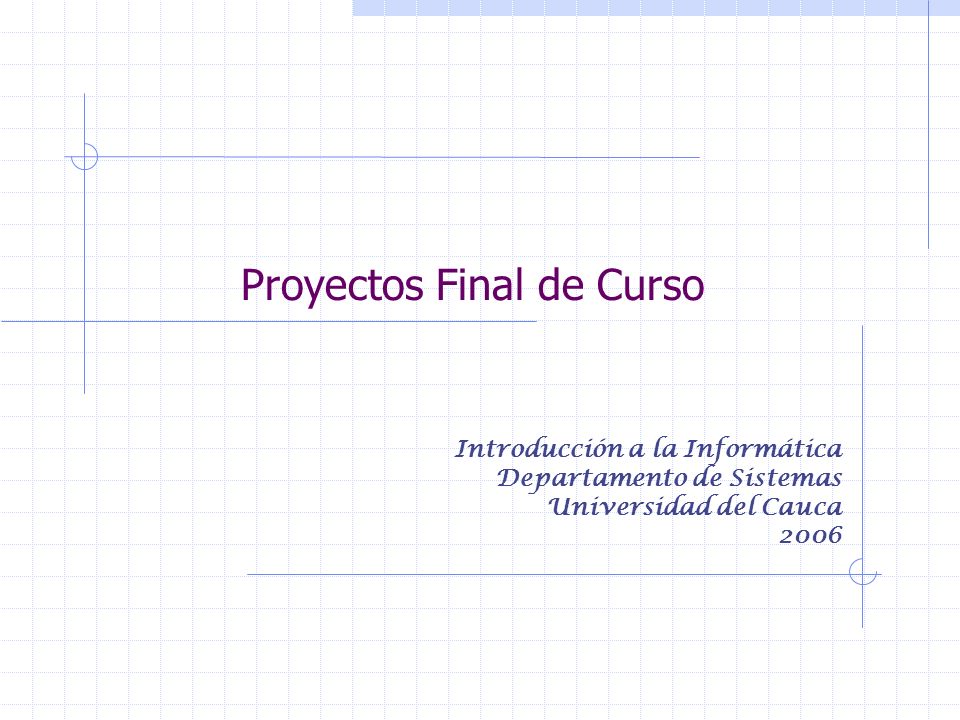 Proyectos Final de Curso

Introducción a la Informática
Departamento de Sistemas
Universidad del Cauca
2006